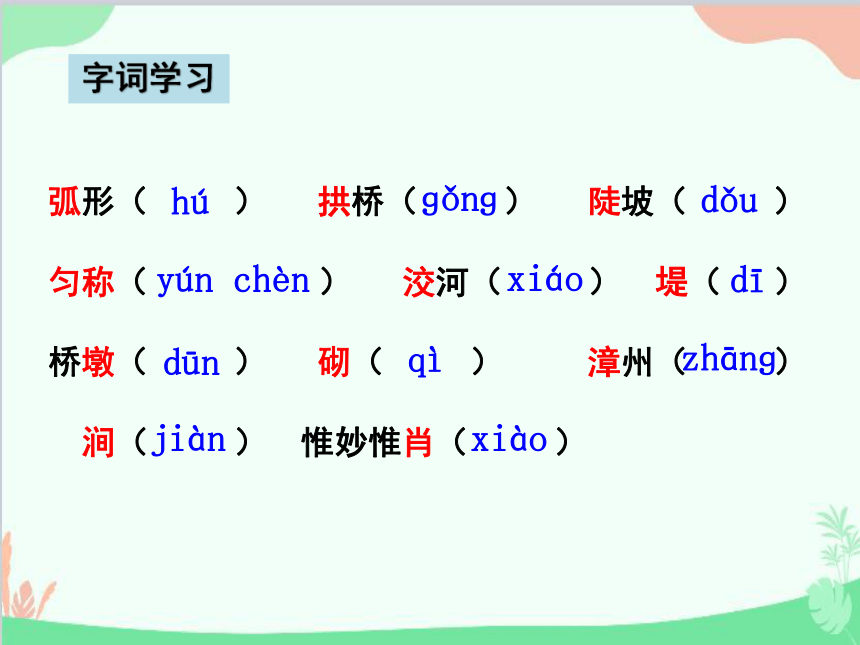 字词学习

弧形（ hú ） 拱桥（gǒng） 陡坡（ dǒu ）

匀称（yún chèn） 洨河（xiáo） 堤（dī）

桥墩（ dūn ） 砌（ qì ） 漳州（zhāng）

涧（jiàn） 惟妙惟肖（xiào）